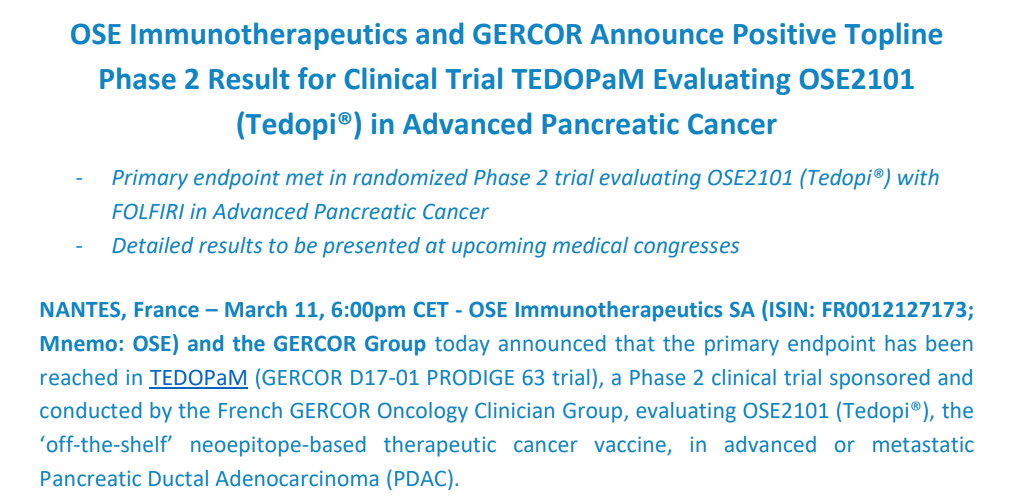 OSE Immunotherapeutics and GERCOR Announce Positive Topline Phase 2 Result for Clinical Trial TEDOPaM Evaluating OSE2101 (Tedopi®) in Advanced Pancreatic Cancer

- Primary endpoint met in randomized Phase 2 trial evaluating OSE2101 (Tedopi®) with FOLFIRI in Advanced Pancreatic Cancer
- Detailed results to be presented at upcoming medical congresses

NANTES, France – March 11, 6:00pm CET - OSE Immunotherapeutics SA (ISIN: FR0012127173; Mnemo: OSE) and the GERCOR Group today announced that the primary endpoint has been reached in TEDOPaM (GERCOR D17-01 PRODIGE 63 trial), a Phase 2 clinical trial sponsored and conducted by the French GERCOR Oncology Clinician Group, evaluating OSE2101 (Tedopi®), the 'off-the-shelf' neoepitope-based therapeutic cancer vaccine, in advanced or metastatic Pancreatic Ductal Adenocarcinoma (PDAC).